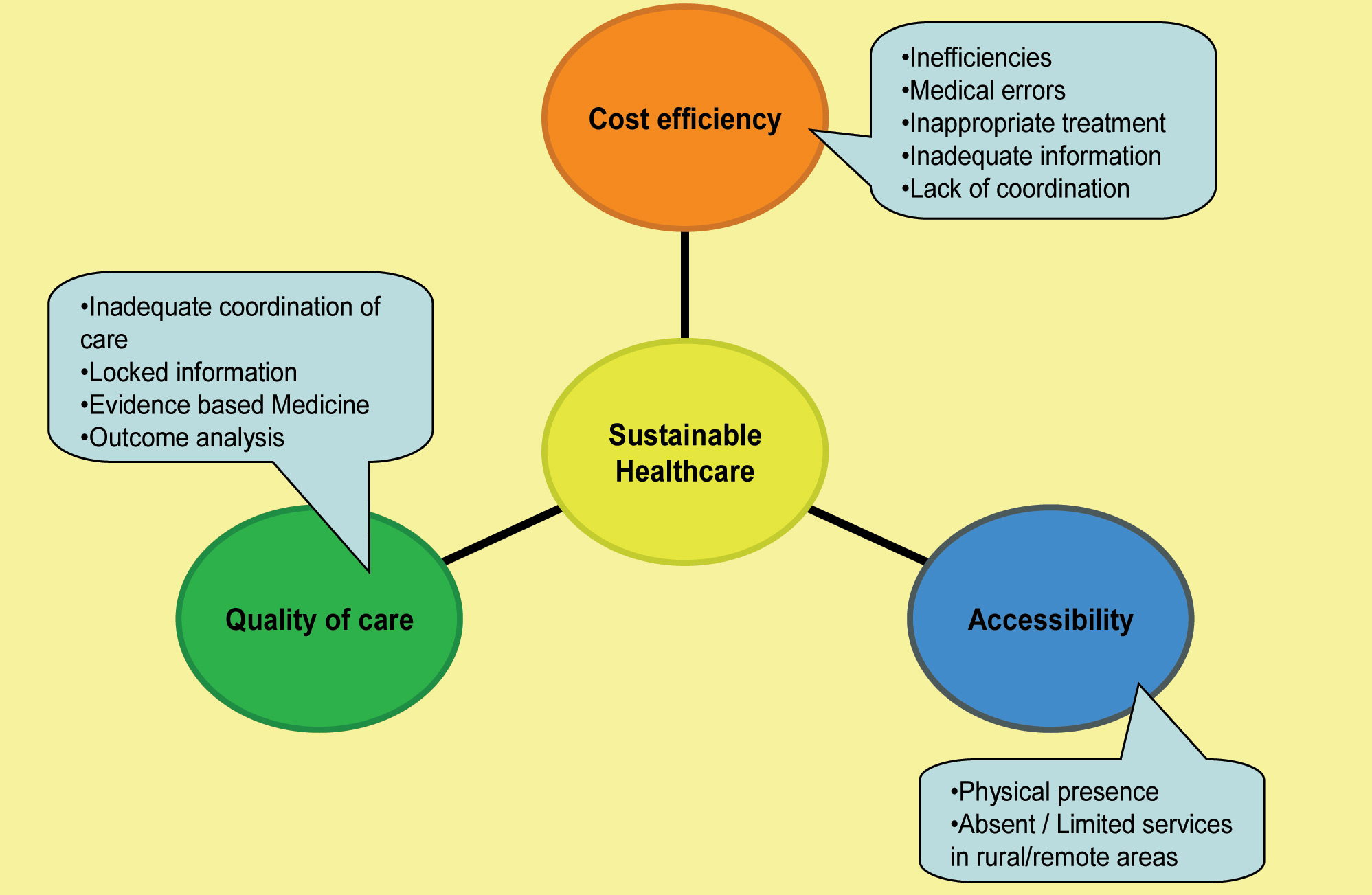 Cost efficiency

•Inefficiencies
•Medical errors
•Inappropriate treatment
•Inadequate information
•Lack of coordination

•Inadequate coordination of care
•Locked information
•Evidence based Medicine
•Outcome analysis

Sustainable Healthcare

Quality of care

Accessibility

•Physical presence
•Absent / Limited services in rural/remote areas